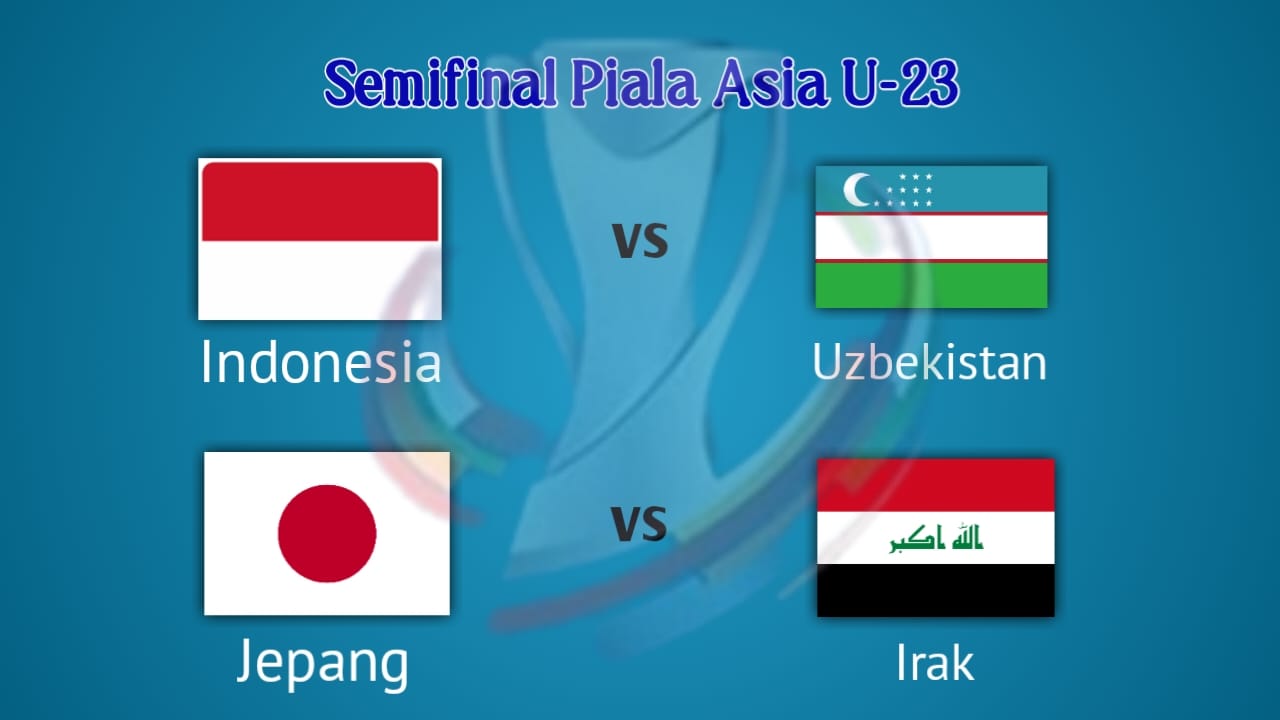 Semifinal Piala Asia U-23

Indonesia

vs

Uzbekistan

Jepang

vs

الله اكبر

Irak